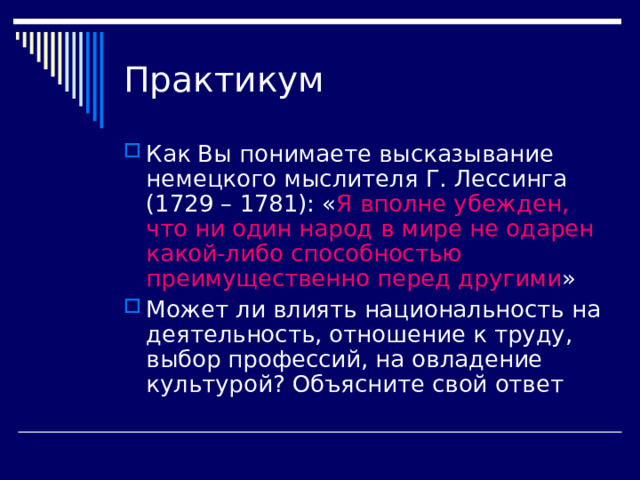 Практикум

Как Вы понимаете высказывание немецкого мыслителя Г. Лессинга (1729 – 1781): «Я вполне убежден, что ни один народ в мире не одарен какой-либо способностью преимущественно перед другими»

Может ли влиять национальность на деятельность, отношение к труду, выбор профессий, на овладение культурой? Объясните свой ответ